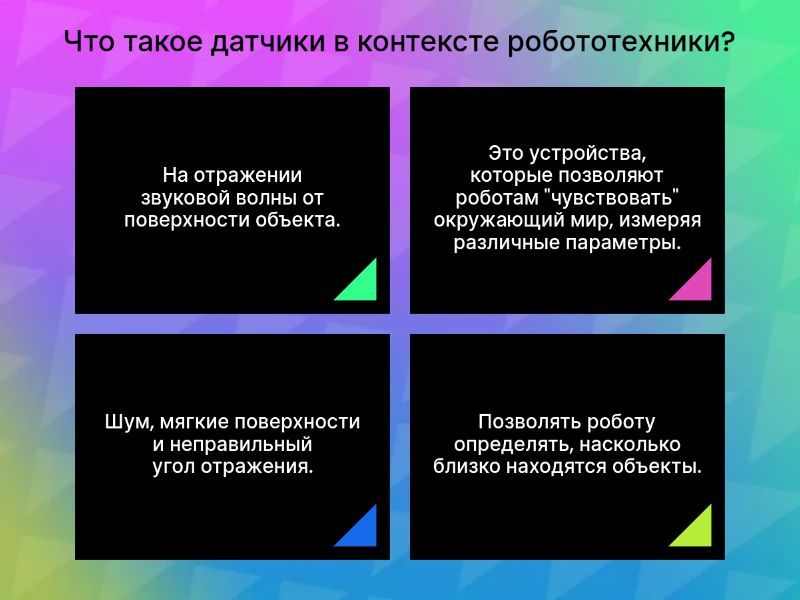 Что такое датчики в контексте робототехники?

На отражении звуковой волны от поверхности объекта.

Это устройства, которые позволяют роботам "чувствовать" окружающий мир, измеряя различные параметры.

Шум, мягкие поверхности и неправильный угол отражения.

Позволять роботу определять, насколько близко находятся объекты.